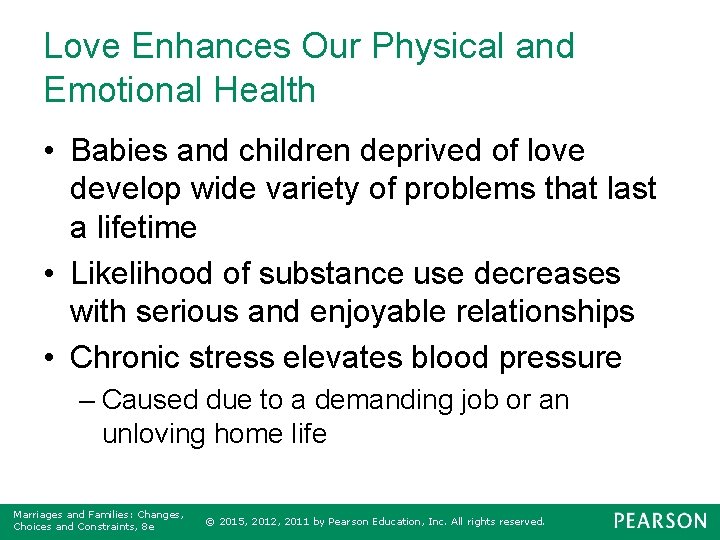 Love Enhances Our Physical and Emotional Health

• Babies and children deprived of love develop wide variety of problems that last a lifetime
• Likelihood of substance use decreases with serious and enjoyable relationships
• Chronic stress elevates blood pressure
– Caused due to a demanding job or an unloving home life

Marriages and Families: Changes, Choices and Constraints, 8e
© 2015, 2012, 2011 by Pearson Education, Inc. All rights reserved.
PEARSON